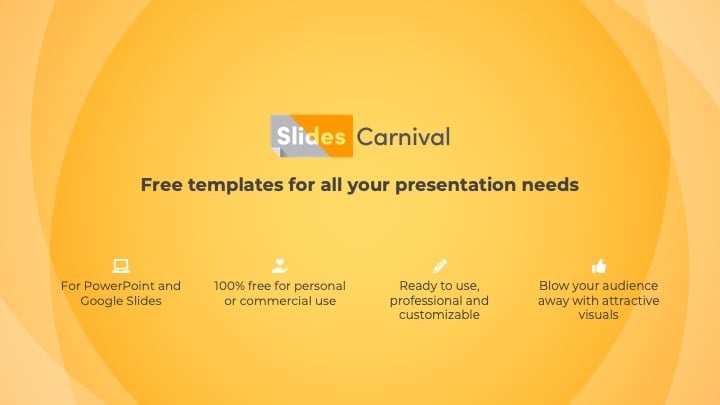 Slides Carnival

Free templates for all your presentation needs

For PowerPoint and Google Slides

100% free for personal or commercial use

Ready to use, professional and customizable

Blow your audience away with attractive visuals